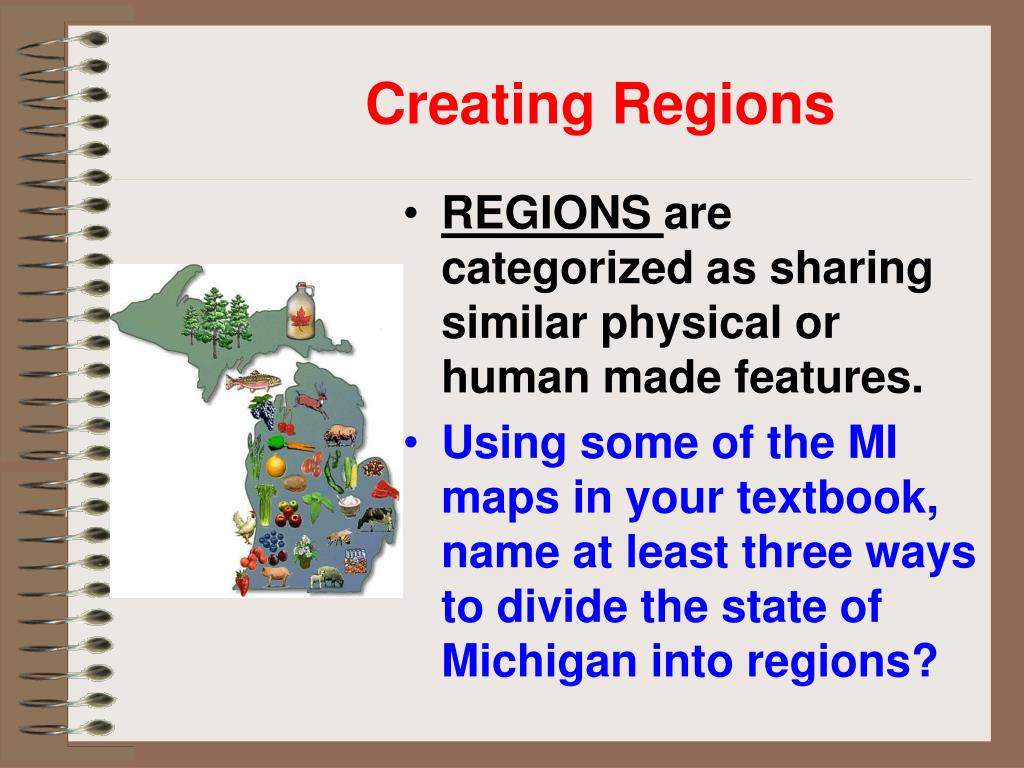 Creating Regions

• REGIONS are categorized as sharing similar physical or human made features.

• Using some of the MI maps in your textbook, name at least three ways to divide the state of Michigan into regions?